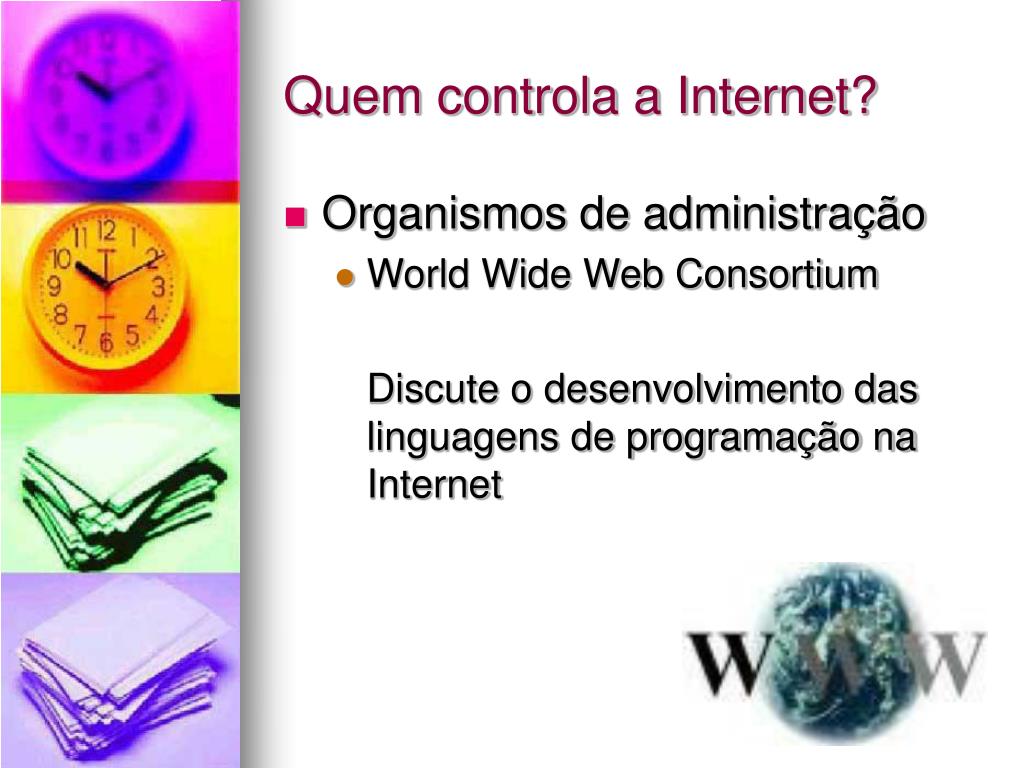 Quem controla a Internet?

Organismos de administração

World Wide Web Consortium

Discute o desenvolvimento das linguagens de programação na Internet

WWW